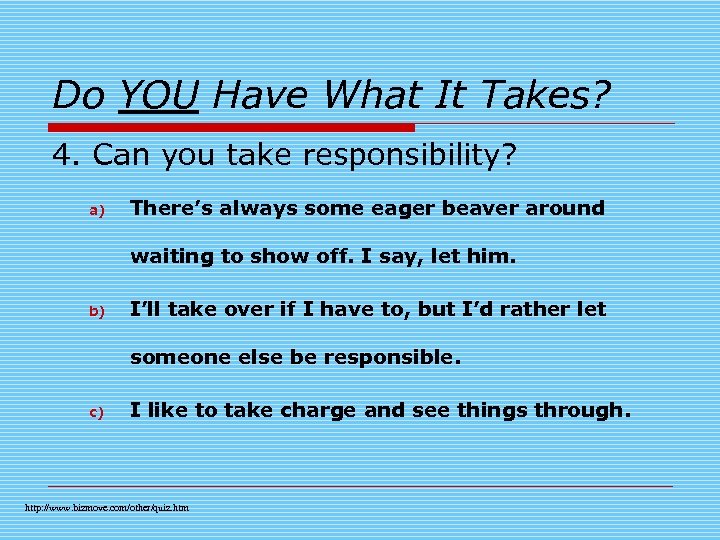 Do YOU Have What It Takes?

4. Can you take responsibility?

a) There's always some eager beaver around waiting to show off. I say, let him.

b) I'll take over if I have to, but I'd rather let someone else be responsible.

c) I like to take charge and see things through.

http://www.bizmove.com/other/quiz.htm